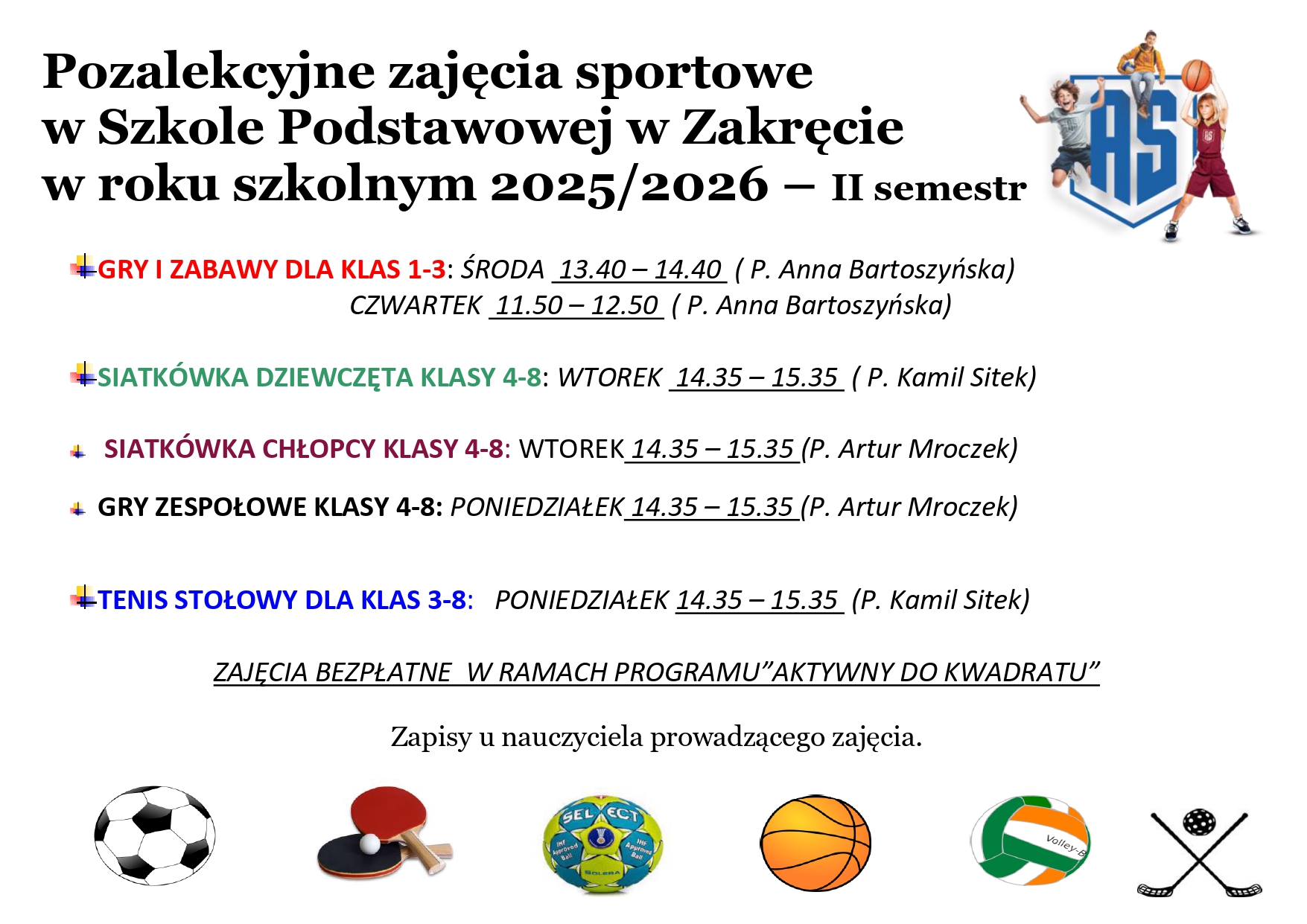 Pozalekcyjne zajęcia sportowe
w Szkole Podstawowej w Zakręcie
w roku szkolnym 2025/2026 – II semestr

AS

GRY I ZABAWY DLA KLAS 1-3: ŚRODA 13.40 – 14.40 ( P. Anna Bartoszyńska)
CZWARTEK 11.50 – 12.50 ( P. Anna Bartoszyńska)

SIATKÓWKA DZIEWCZĘTA KLASY 4-8: WTOREK 14.35 – 15.35 ( P. Kamil Sitek)

SIATKÓWKA CHŁOPCY KLASY 4-8: WTOREK 14.35 – 15.35 (P. Artur Mroczek)

GRY ZESPOŁOWE KLASY 4-8: PONIEDZIAŁEK 14.35 – 15.35 (P. Artur Mroczek)

TENIS STOŁOWY DLA KLAS 3-8: PONIEDZIAŁEK 14.35 – 15.35 (P. Kamil Sitek)

ZAJĘCIA BEZPŁATNE W RAMACH PROGRAMU"AKTYWNY DO KWADRATU"

Zapisy u nauczyciela prowadzącego zajęcia.

SELECT
IHF Approved Ball
IHF Approved Ball
SOLERA
Volley-B